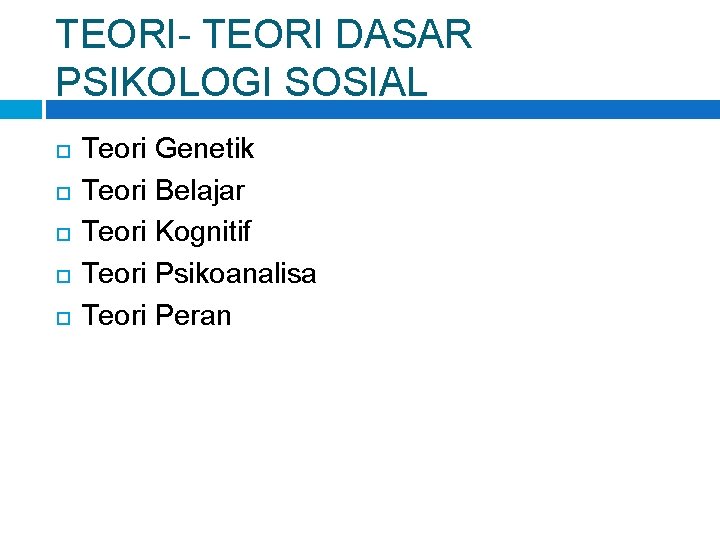 TEORI- TEORI DASAR PSIKOLOGI SOSIAL

Teori Genetik
Teori Belajar
Teori Kognitif
Teori Psikoanalisa
Teori Peran